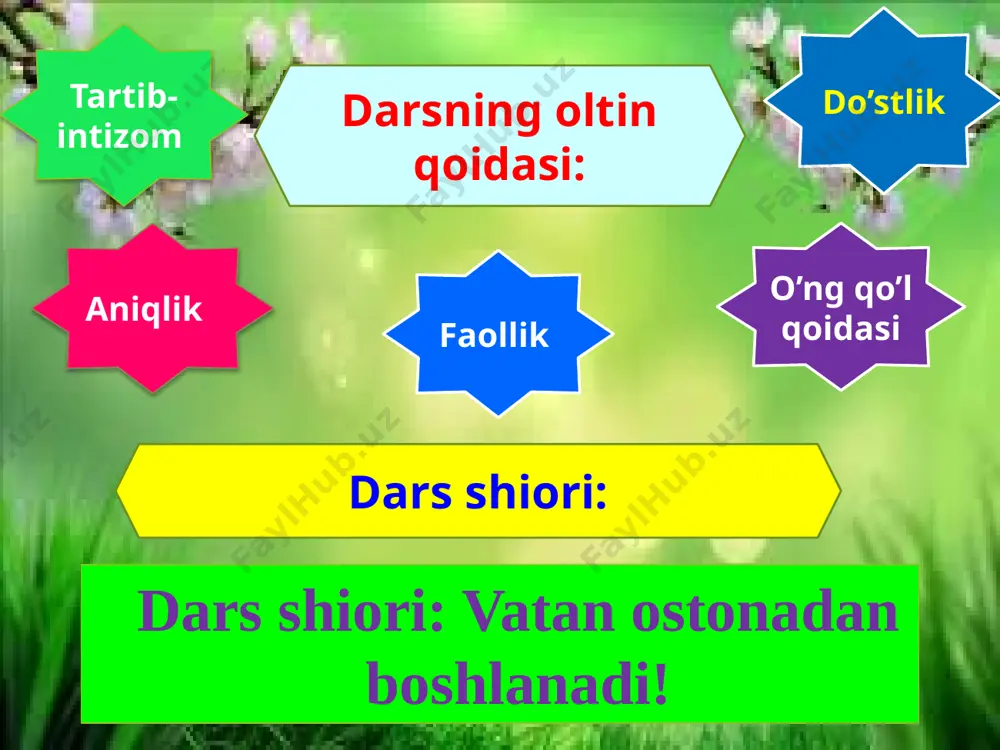 Tartib-intizom

Darsning oltin qoidasi:

Do’stlik

Aniqlik

Faollik

O’ng qo’l qoidasi

Dars shiori:

Dars shiori: Vatan ostonadan boshlanadi!

FaylHub.uz